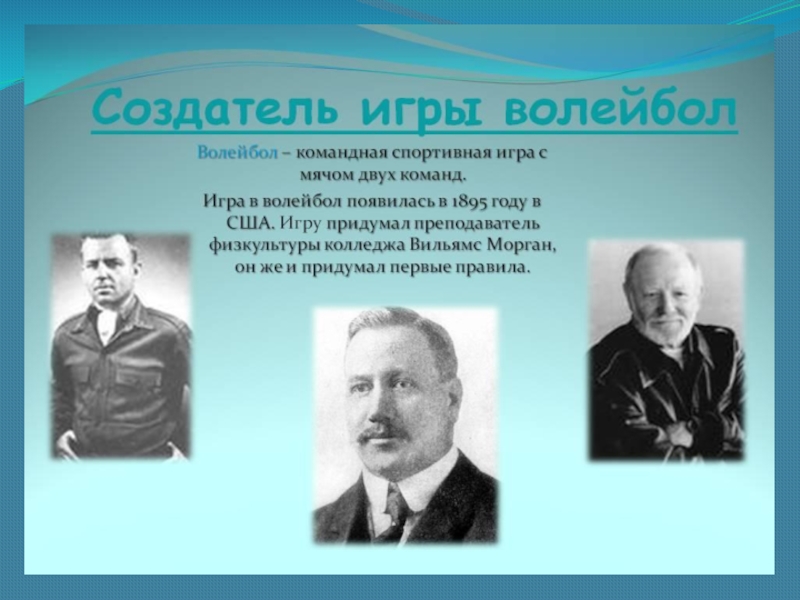 Создатель игры волейбол

Волейбол – командная спортивная игра с мячом двух команд.

Игра в волейбол появилась в 1895 году в США. Игру придумал преподаватель физкультуры колледжа Вильямс Морган, он же и придумал первые правила.